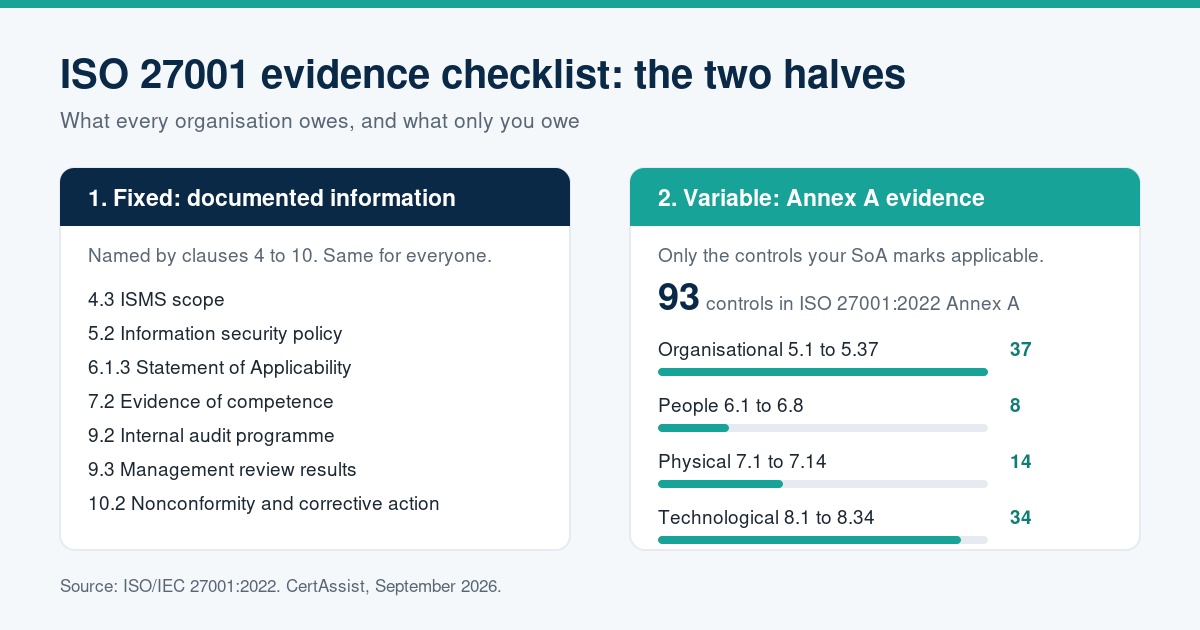 ISO 27001 evidence checklist: the two halves

What every organisation owes, and what only you owe

1. Fixed: documented information

Named by clauses 4 to 10. Same for everyone.

4.3 ISMS scope
5.2 Information security policy
6.1.3 Statement of Applicability
7.2 Evidence of competence
9.2 Internal audit programme
9.3 Management review results
10.2 Nonconformity and corrective action

2. Variable: Annex A evidence

Only the controls your SoA marks applicable.

93 controls in ISO 27001:2022 Annex A

Organisational 5.1 to 5.37 37
People 6.1 to 6.8 8
Physical 7.1 to 7.14 14
Technological 8.1 to 8.34 34

Source: ISO/IEC 27001:2022. CertAssist, September 2026.